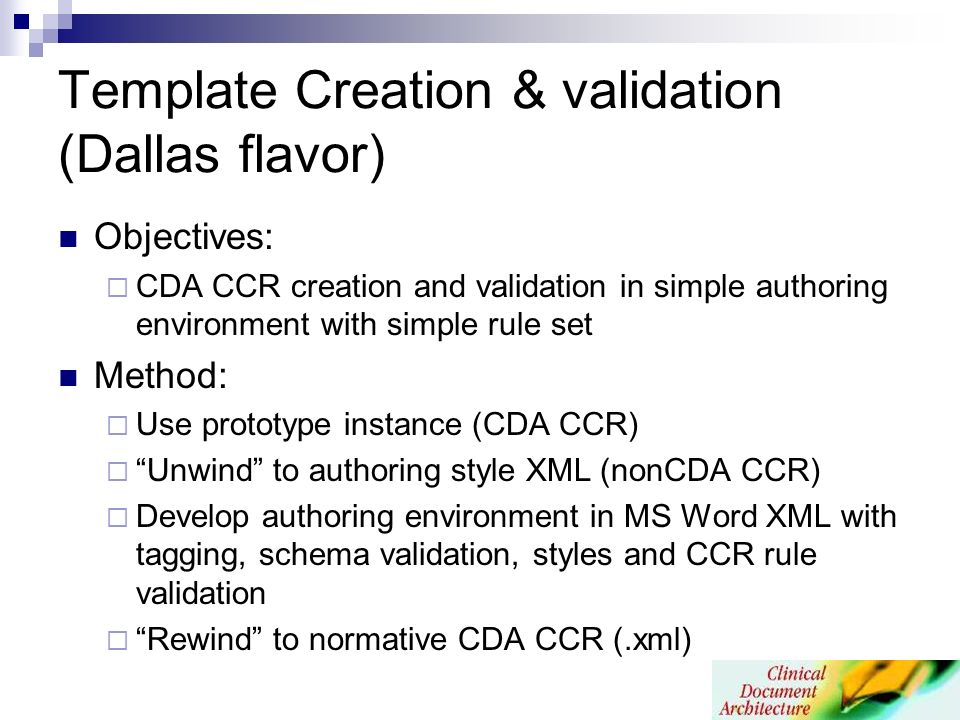 Template Creation & validation (Dallas flavor)

Objectives:

CDA CCR creation and validation in simple authoring environment with simple rule set

Method:

Use prototype instance (CDA CCR)

“Unwind” to authoring style XML (nonCDA CCR)

Develop authoring environment in MS Word XML with tagging, schema validation, styles and CCR rule validation

“Rewind” to normative CDA CCR (.xml)

Clinical Document Architecture